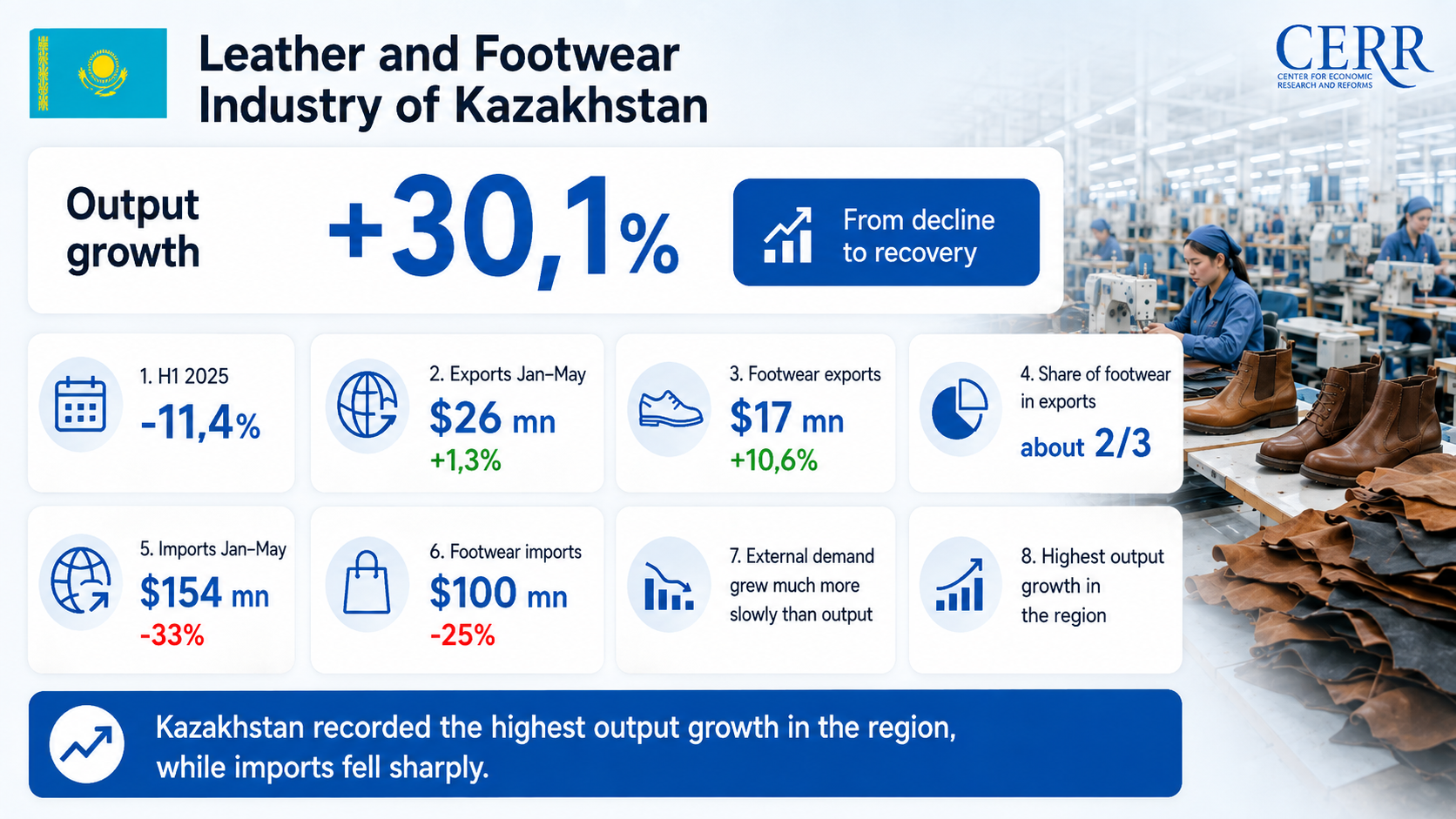 Leather and Footwear Industry of Kazakhstan

CERR
CENTER FOR ECONOMIC RESEARCH AND REFORMS

Output growth

+30,1%

From decline to recovery

1. H1 2025
-11,4%

2. Exports Jan–May
$26 mn
+1,3%

3. Footwear exports
$17 mn
+10,6%

4. Share of footwear in exports
about 2/3

5. Imports Jan–May
$154 mn
-33%

6. Footwear imports
$100 mn
-25%

7. External demand grew much more slowly than output

8. Highest output growth in the region

Kazakhstan recorded the highest output growth in the region, while imports fell sharply.